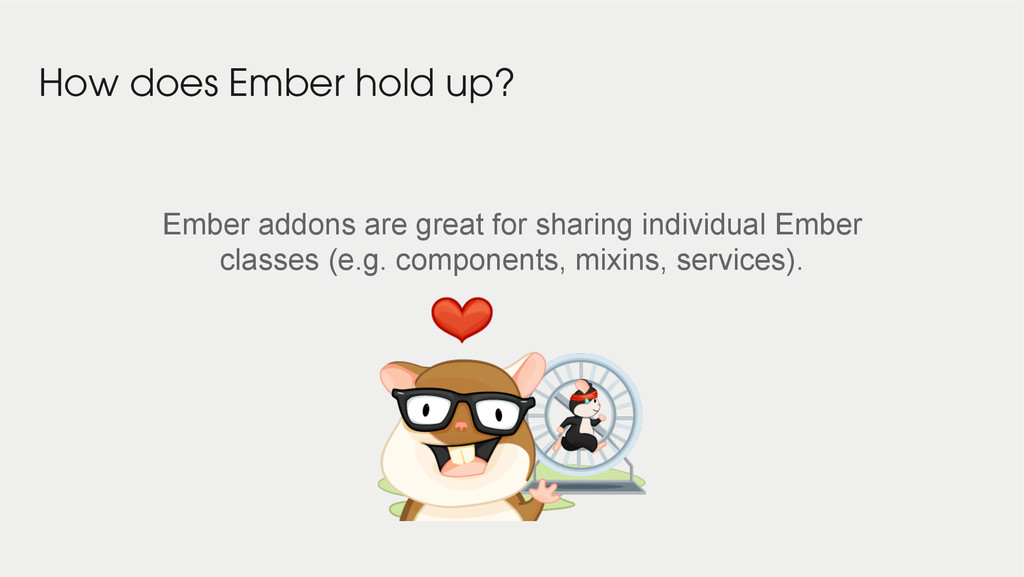 How does Ember hold up?

Ember addons are great for sharing individual Ember classes (e.g. components, mixins, services).